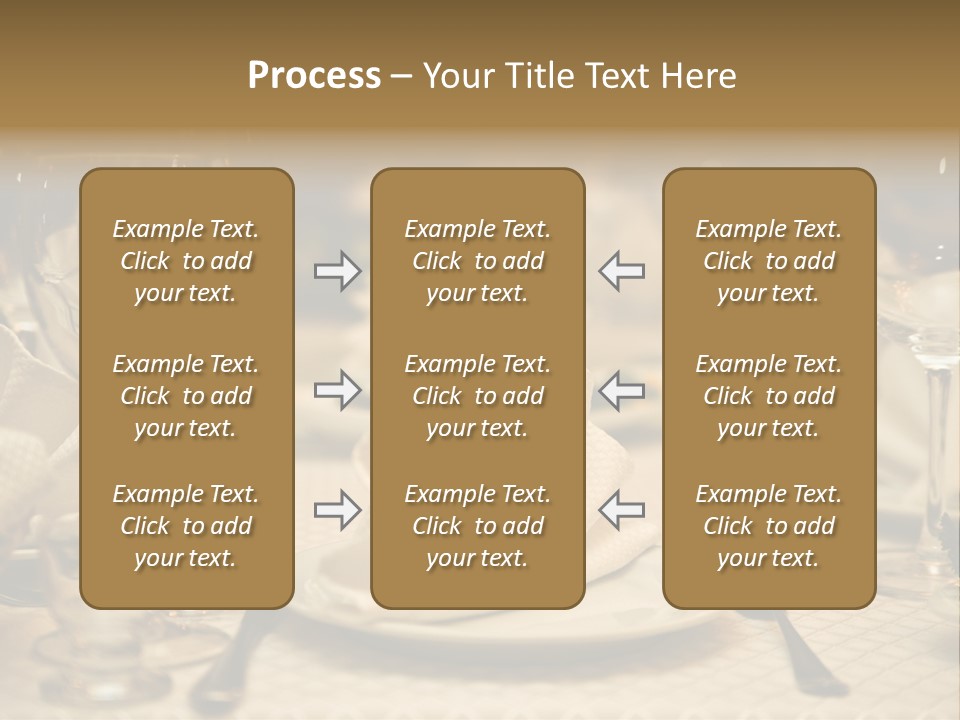 Process – Your Title Text Here

Example Text. Click to add your text.

Example Text. Click to add your text.

Example Text. Click to add your text.

Example Text. Click to add your text.

Example Text. Click to add your text.

Example Text. Click to add your text.

Example Text. Click to add your text.

Example Text. Click to add your text.

Example Text. Click to add your text.